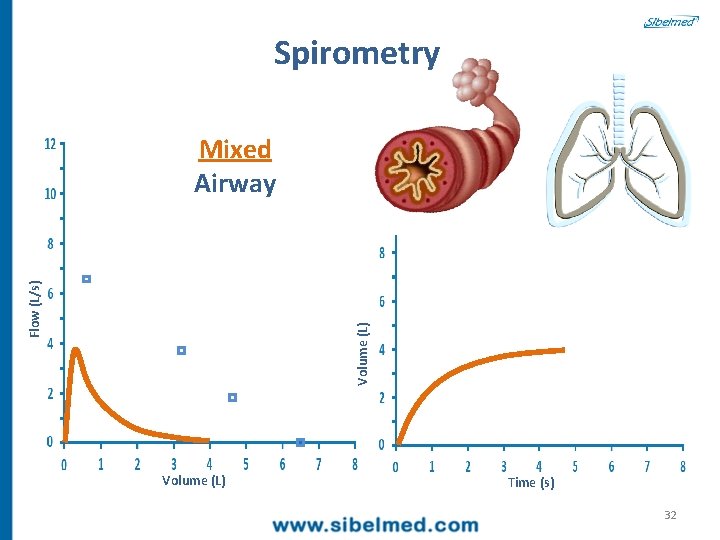 Sibelmed

Spirometry

Mixed
Airway

12
10
8
6
4
2
0
Flow (L/s)
0 1 2 3 4 5 6 7 8
Volume (L)

8
6
4
2
0
Volume (L)
0 1 2 3 4 5 6 7 8
Time (s)

32

www.sibelmed.com